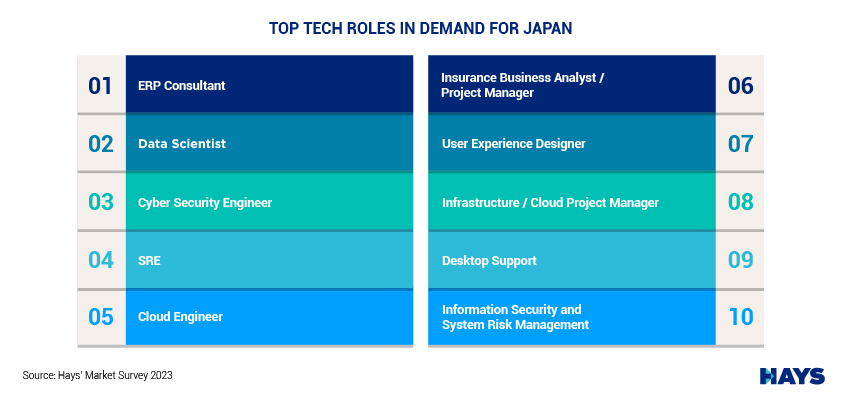 TOP TECH ROLES IN DEMAND FOR JAPAN

01 ERP Consultant

02 Data Scientist

03 Cyber Security Engineer

04 SRE

05 Cloud Engineer

Insurance Business Analyst / Project Manager 06

User Experience Designer 07

Infrastructure / Cloud Project Manager 08

Desktop Support 09

Information Security and System Risk Management 10

Source: Hays' Market Survey 2023

HAYS